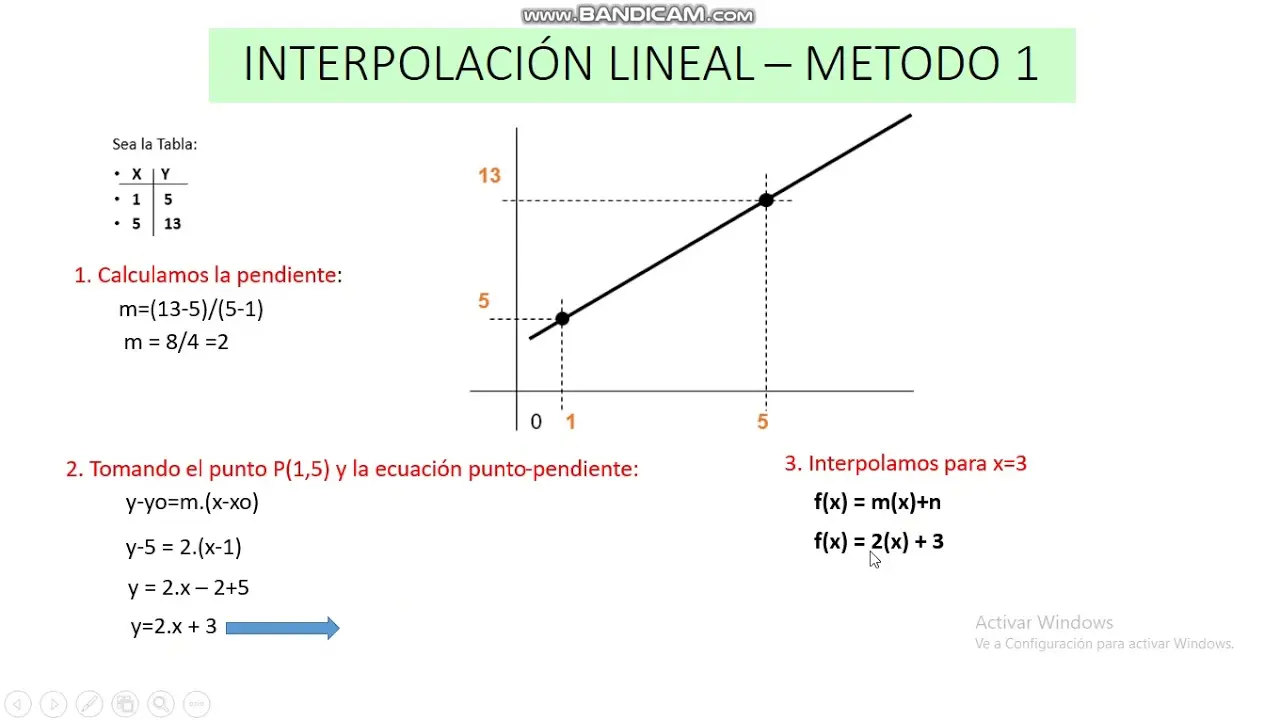 www.BANDICAM.com

INTERPOLACIÓN LINEAL – METODO 1

Sea la Tabla:

| X | Y |
|---|---|
| 1 | 5 |
| 5 | 13 |

1. Calculamos la pendiente:
m=(13-5)/(5-1)
m = 8/4 =2

13
5
0 1 5

2. Tomando el punto P(1,5) y la ecuación punto-pendiente:
y-yo=m.(x-xo)
y-5 = 2.(x-1)
y = 2.x – 2+5
y=2.x + 3

3. Interpolamos para x=3
f(x) = m(x)+n
f(x) = 2(x) + 3

Activar Windows
Ve a Configuración para activar Windows.